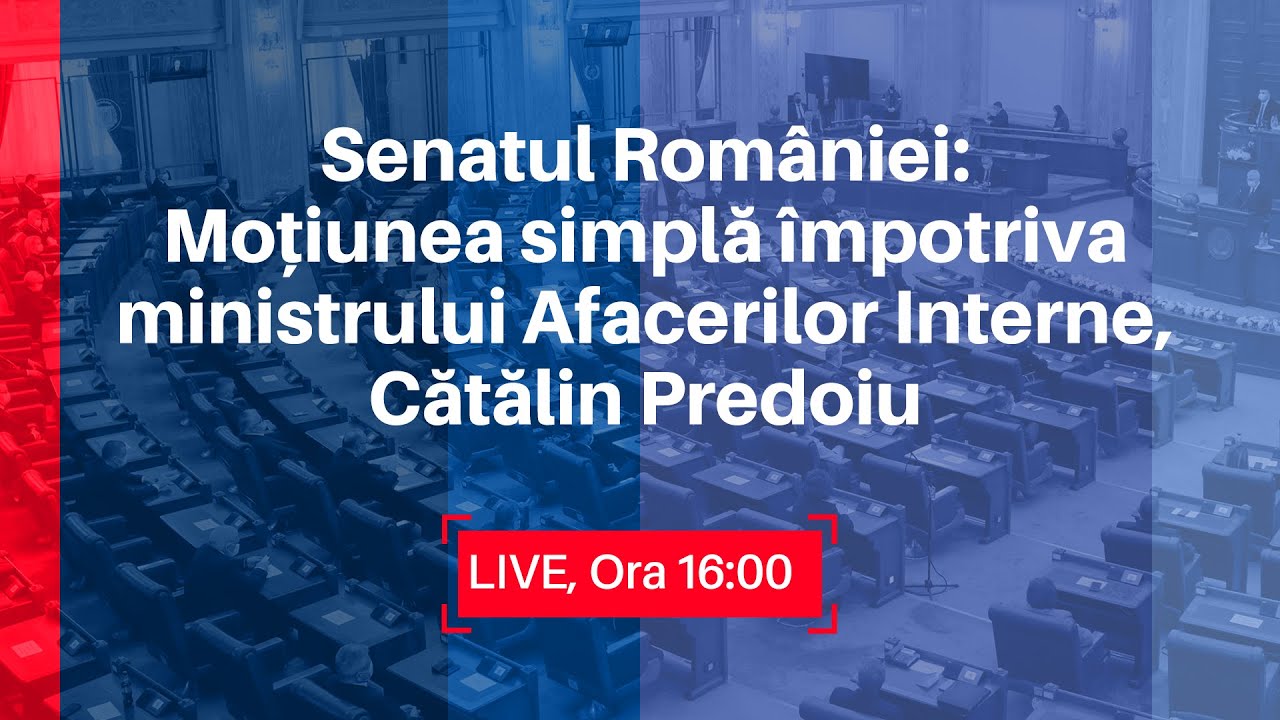 Senatul României:
Moțiunea simplă împotriva ministrului Afacerilor Interne, Cătălin Predoiu

LIVE, Ora 16:00